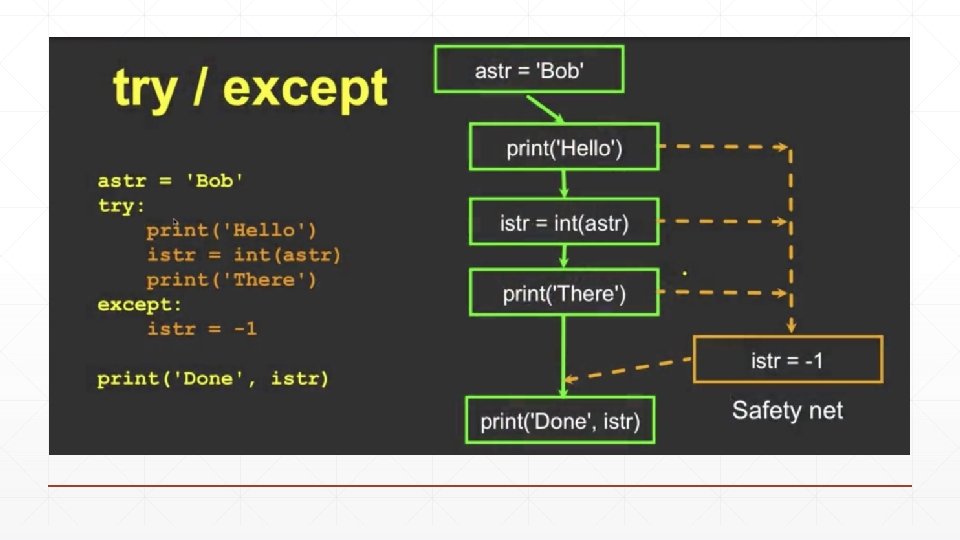 try / except

astr = 'Bob'
try:
    print('Hello')
    istr = int(astr)
    print('There')
except:
    istr = -1

print('Done', istr)

astr = 'Bob'

print('Hello')

istr = int(astr)

print('There')

istr = -1

Safety net

print('Done', istr)